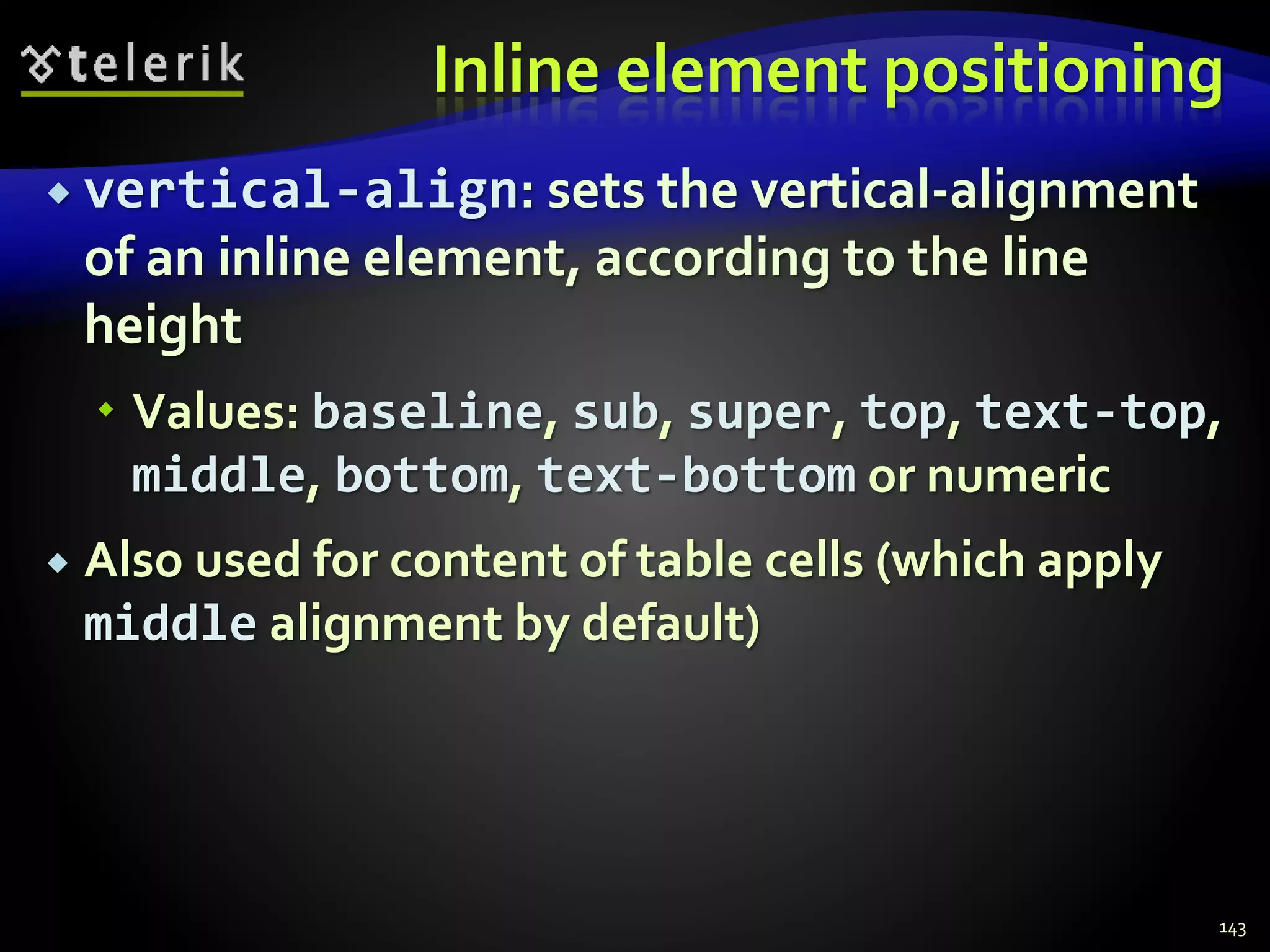 telerik

Inline element positioning

vertical-align: sets the vertical-alignment of an inline element, according to the line height

Values: baseline, sub, super, top, text-top, middle, bottom, text-bottom or numeric

Also used for content of table cells (which apply middle alignment by default)

143